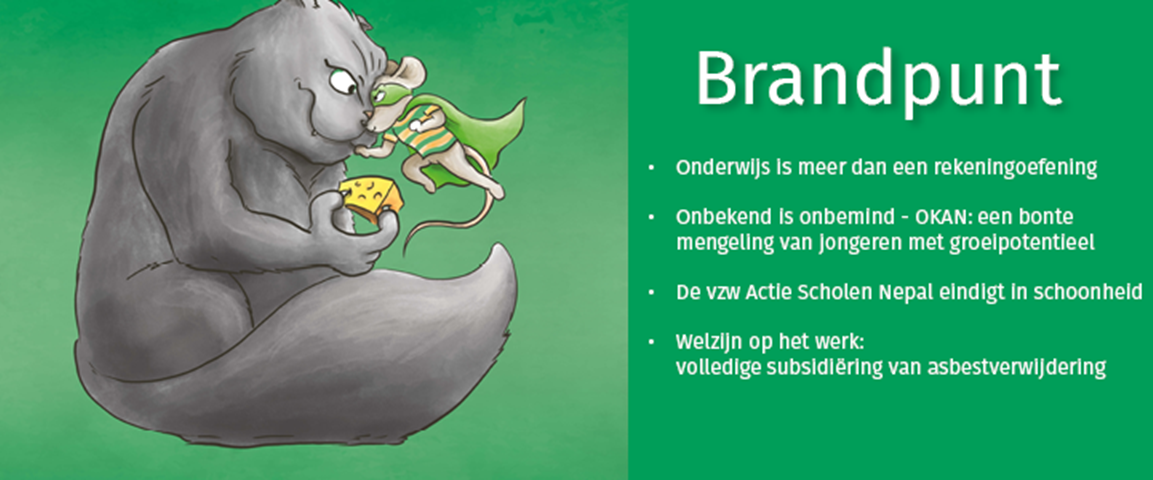 Brandpunt

• Onderwijs is meer dan een rekeningoefening

• Onbekend is onbemind - OKAN: een bonte mengeling van jongeren met groeipotentieel

• De vzw Actie Scholen Nepal eindigt in schoonheid

• Welzijn op het werk: volledige subsidiëring van asbestverwijdering